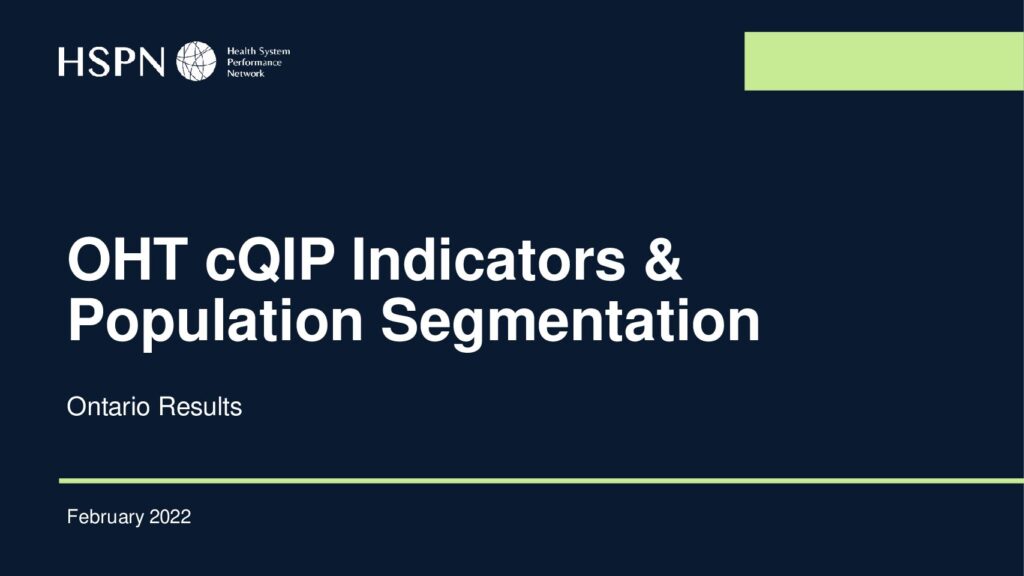 HSPN Health System Performance Network

OHT cQIP Indicators & Population Segmentation

Ontario Results

February 2022